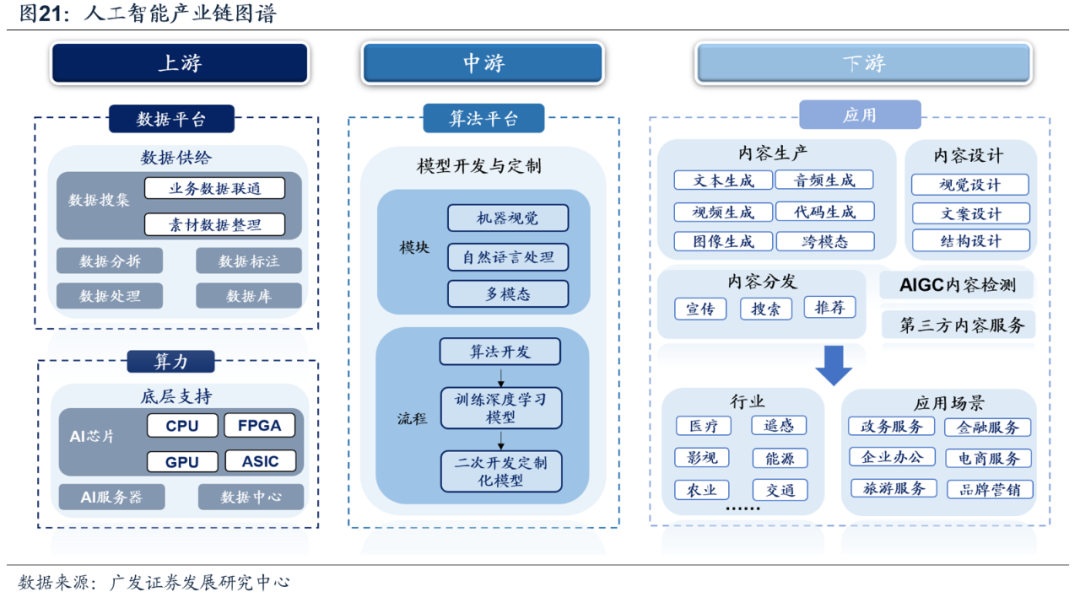 图21：人工智能产业链图谱

上游

数据平台

数据供给

数据搜集

业务数据联通

素材数据整理

数据分析

数据标注

数据处理

数据库

算力

底层支持

AI芯片

CPU

FPGA

GPU

ASIC

AI服务器

数据中心

中游

算法平台

模型开发与定制

模块

机器视觉

自然语言处理

多模态

流程

算法开发

训练深度学习模型

二次开发定制化模型

下游

应用

内容生产

文本生成

音频生成

视频生成

代码生成

图像生成

跨模态

内容设计

视觉设计

文案设计

结构设计

内容分发

宣传

搜索

推荐

AIGC内容检测

第三方内容服务

行业

医疗

遥感

影视

能源

农业

交通

……

应用场景

政务服务

金融服务

企业办公

电商服务

旅游服务

品牌营销

数据来源：广发证券发展研究中心